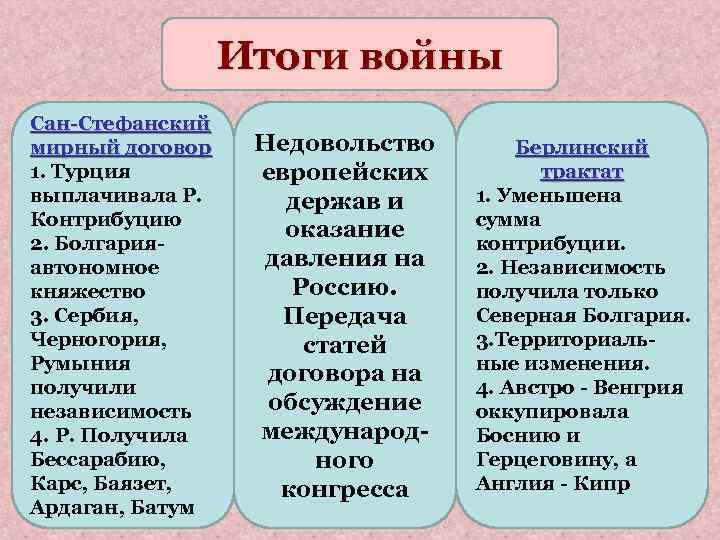 Итоги войны

Сан-Стефанский мирный договор
1. Турция выплачивала Р. Контрибуцию
2. Болгария- автономное княжество
3. Сербия, Черногория, Румыния получили независимость
4. Р. Получила Бессарабию, Карс, Баязет, Ардаган, Батум

Недовольство европейских держав и оказание давления на Россию. Передача статей договора на обсуждение международного конгресса

Берлинский трактат
1. Уменьшена сумма контрибуции.
2. Независимость получила только Северная Болгария.
3.Территориальные изменения.
4. Австро - Венгрия оккупировала Боснию и Герцеговину, а Англия - Кипр